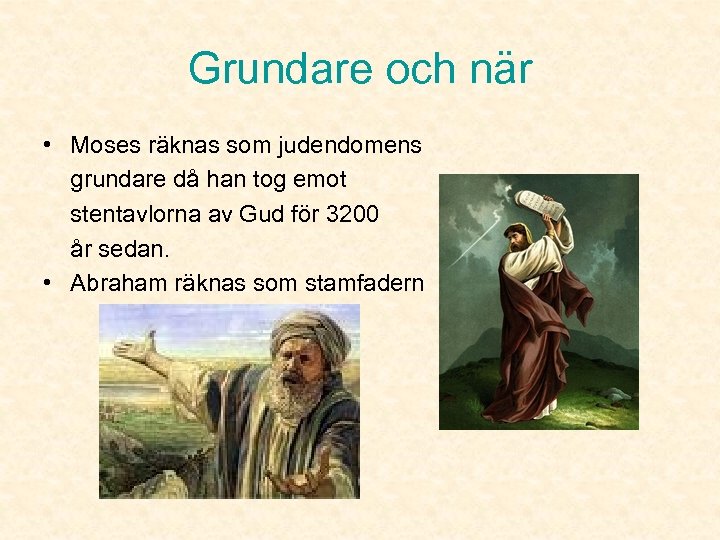 Grundare och när

• Moses räknas som judendomens grundare då han tog emot stentavlorna av Gud för 3200 år sedan.
• Abraham räknas som stamfadern